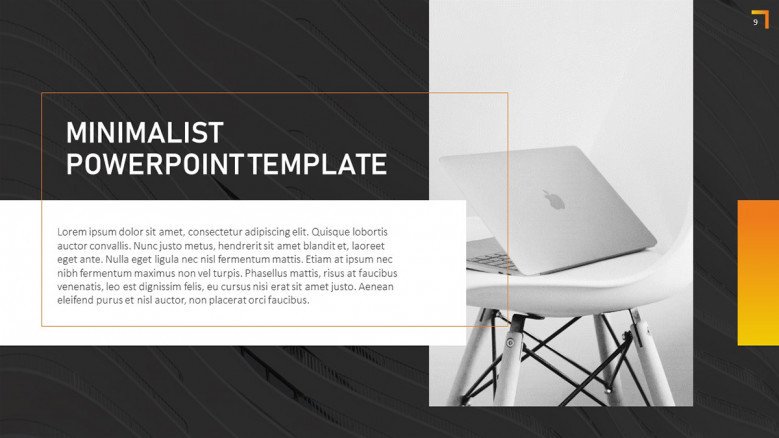 9

MINIMALIST
POWERPOINT TEMPLATE

Lorem ipsum dolor sit amet, consectetur adipiscing elit. Quisque lobortis auctor convallis. Nunc justo metus, hendrerit sit amet blandit et, laoreet eget ante. Nulla eget ligula nec nisl fermentum mattis. Etiam at ipsum nec nibh fermentum maximus non vel turpis. Phasellus mattis, risus at faucibus venenatis, leo est dignissim felis, eu cursus nisi erat sit amet justo. Aenean eleifend purus et nisl auctor, non placerat orci faucibus.